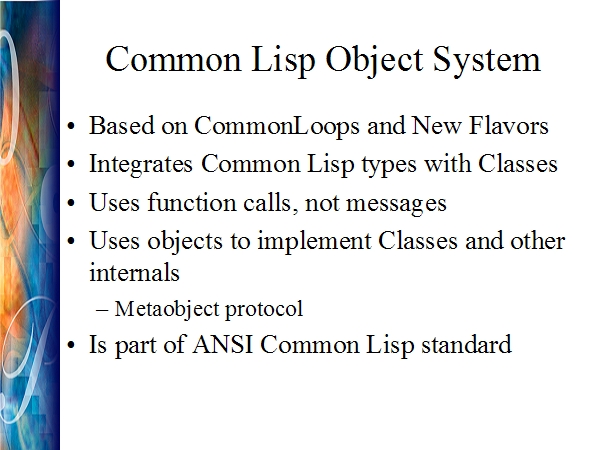 Common Lisp Object System

• Based on CommonLoops and New Flavors
• Integrates Common Lisp types with Classes
• Uses function calls, not messages
• Uses objects to implement Classes and other internals
  – Metaobject protocol
• Is part of ANSI Common Lisp standard